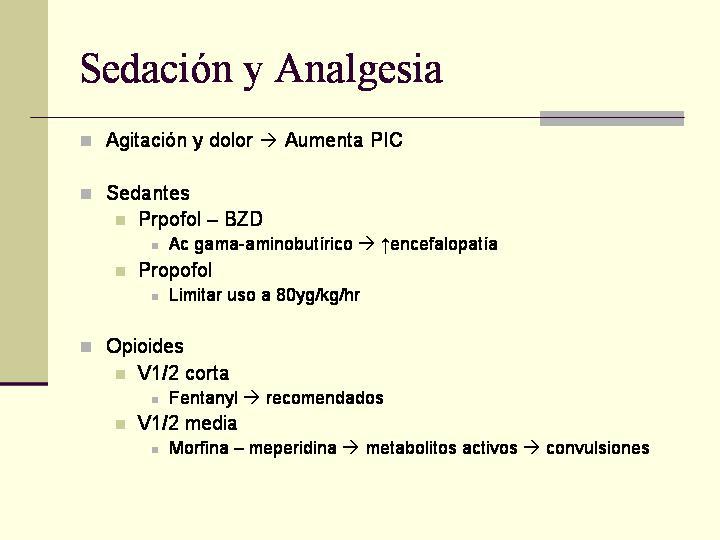 Sedación y Analgesia

Agitación y dolor → Aumenta PIC

Sedantes

Prpofol – BZD

Ac gama-aminobutírico → ↑encefalopatía

Propofol

Limitar uso a 80yg/kg/hr

Opioides

V1/2 corta

Fentanyl → recomendados

V1/2 media

Morfina – meperidina → metabolitos activos → convulsiones